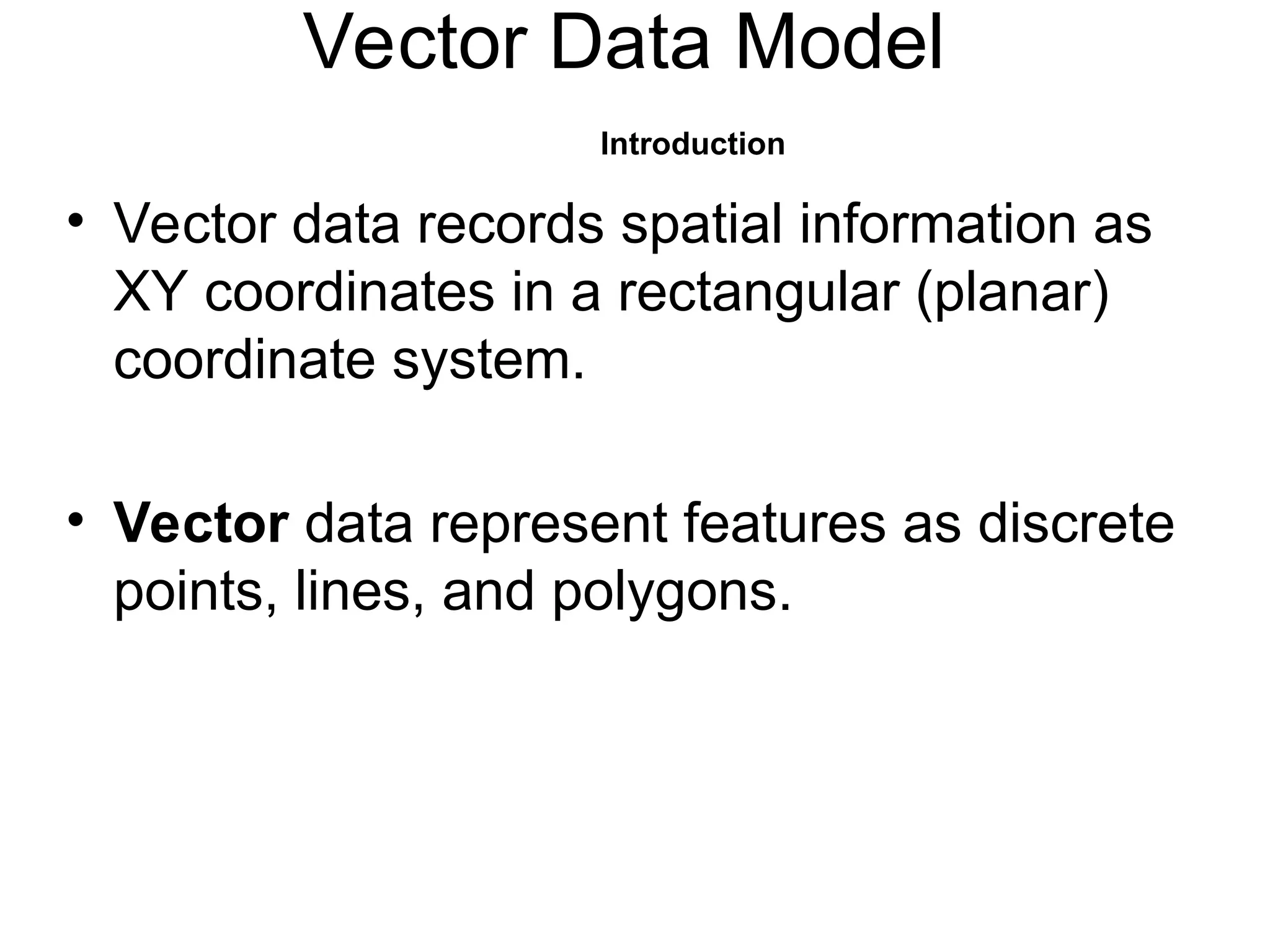 Vector Data Model

Introduction

• Vector data records spatial information as XY coordinates in a rectangular (planar) coordinate system.

• Vector data represent features as discrete points, lines, and polygons.